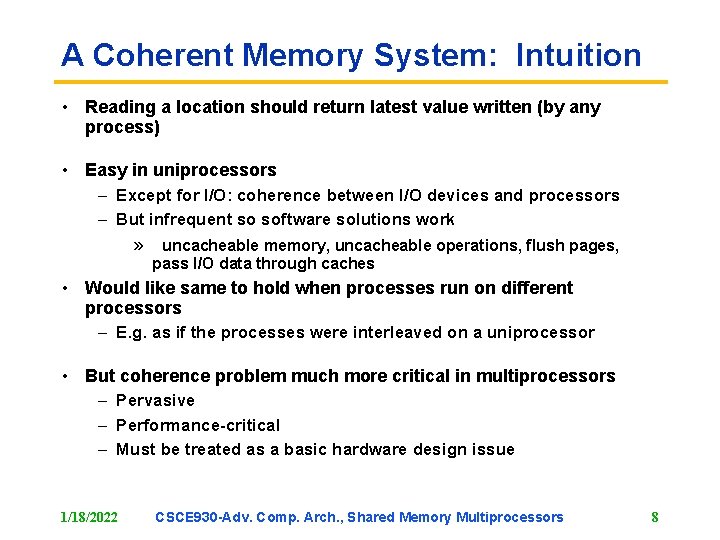 A Coherent Memory System: Intuition

• Reading a location should return latest value written (by any process)

• Easy in uniprocessors
– Except for I/O: coherence between I/O devices and processors
– But infrequent so software solutions work
» uncacheable memory, uncacheable operations, flush pages, pass I/O data through caches

• Would like same to hold when processes run on different processors
– E.g. as if the processes were interleaved on a uniprocessor

• But coherence problem much more critical in multiprocessors
– Pervasive
– Performance-critical
– Must be treated as a basic hardware design issue

1/18/2022 CSCE930-Adv. Comp. Arch., Shared Memory Multiprocessors 8